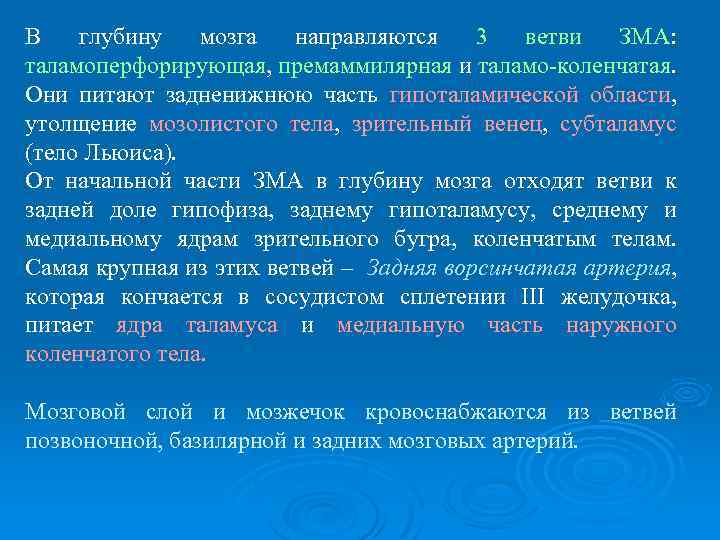 В глубину мозга направляются 3 ветви ЗМА: таламоперфорирующая, премаммилярная и таламо-коленчатая. Они питают задненижнюю часть гипоталамической области, утолщение мозолистого тела, зрительный венец, субталамус (тело Льюиса).
От начальной части ЗМА в глубину мозга отходят ветви к задней доле гипофиза, заднему гипоталамусу, среднему и медиальному ядрам зрительного бугра, коленчатым телам. Самая крупная из этих ветвей – Задняя ворсинчатая артерия, которая кончается в сосудистом сплетении III желудочка, питает ядра таламуса и медиальную часть наружного коленчатого тела.

Мозговой слой и мозжечок кровоснабжаются из ветвей позвоночной, базилярной и задних мозговых артерий.